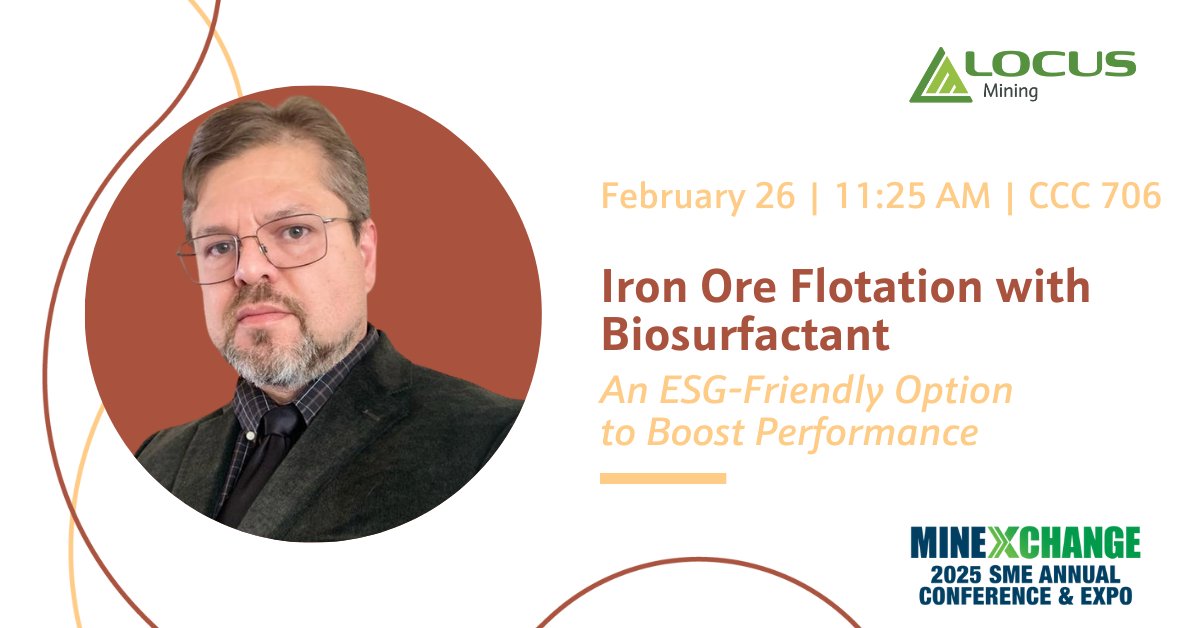 LOCUS
Mining

February 26 | 11:25 AM | CCC 706

Iron Ore Flotation with Biosurfactant

An ESG-Friendly Option to Boost Performance

MINEXCHANGE
2025 SME ANNUAL CONFERENCE & EXPO